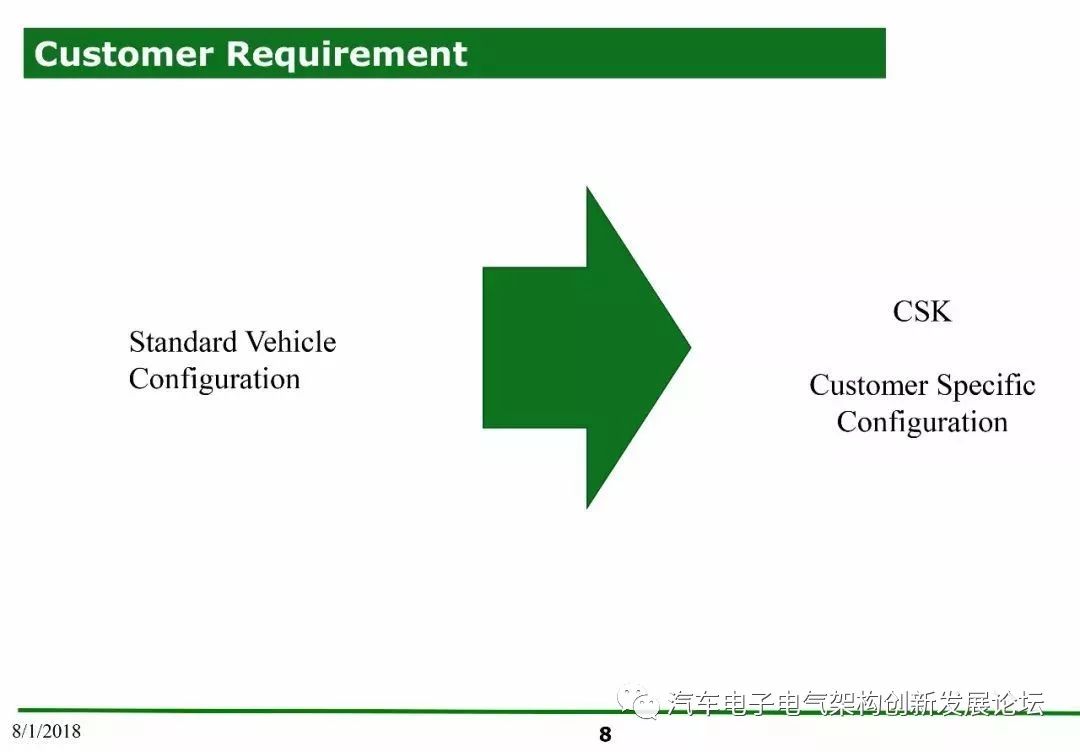 Customer Requirement

Standard Vehicle Configuration

CSK

Customer Specific Configuration

汽车电子电气架构创新发展论坛

8/1/2018

8